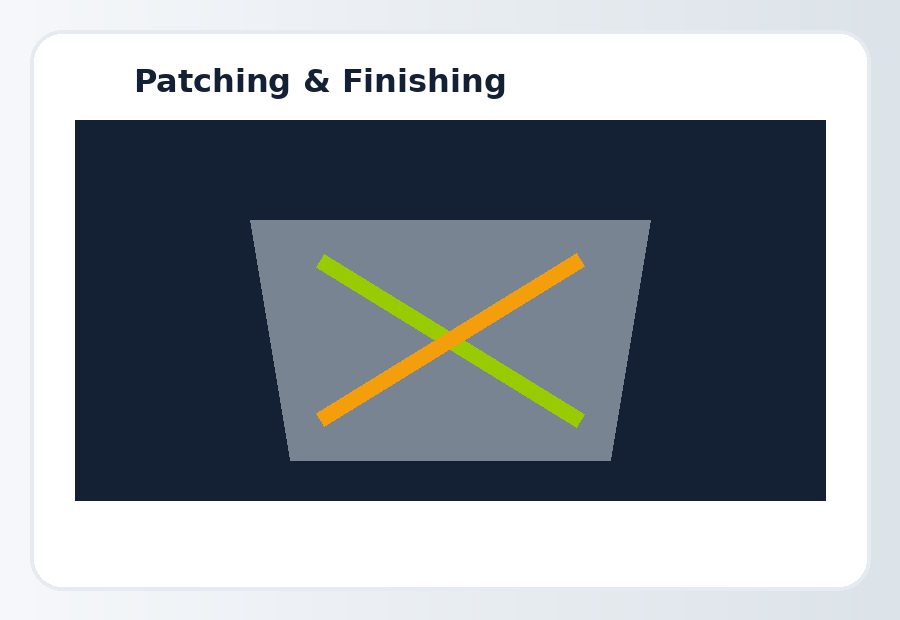 Patching & Finishing